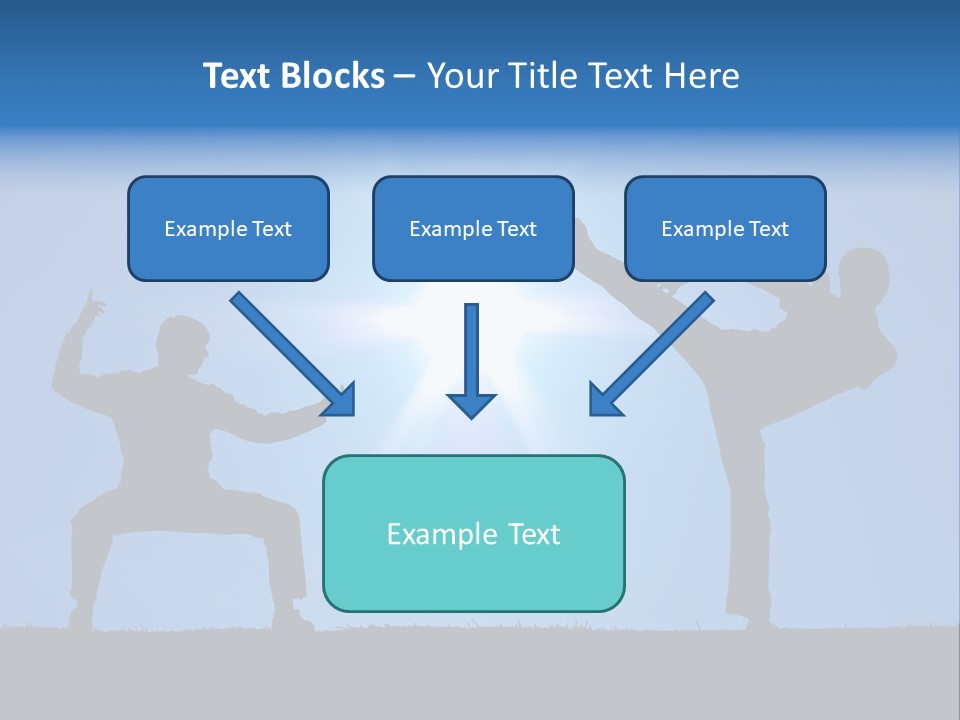 Text Blocks – Your Title Text Here

Example Text

Example Text

Example Text

Example Text